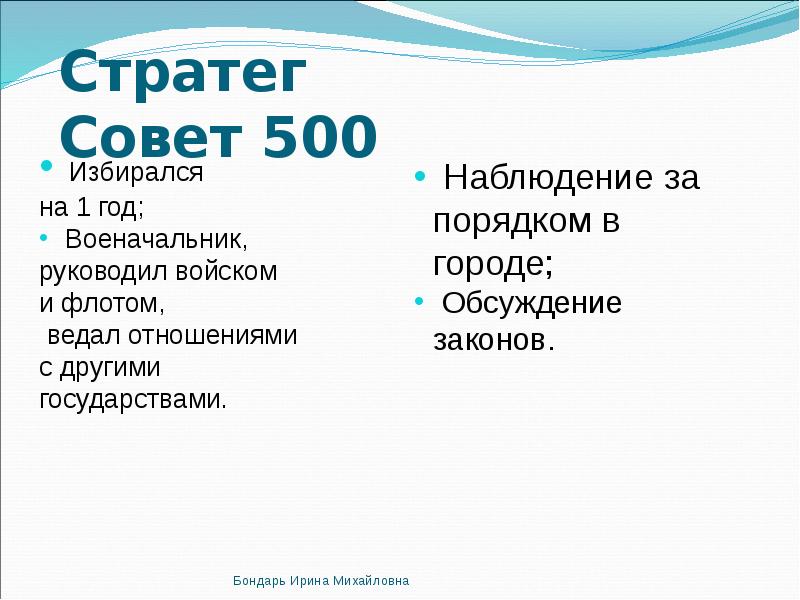 Стратег
Совет 500

• Избирался на 1 год;
• Военачальник, руководил войском и флотом, ведал отношениями с другими государствами.

• Наблюдение за порядком в городе;
• Обсуждение законов.

Бондарь Ирина Михайловна